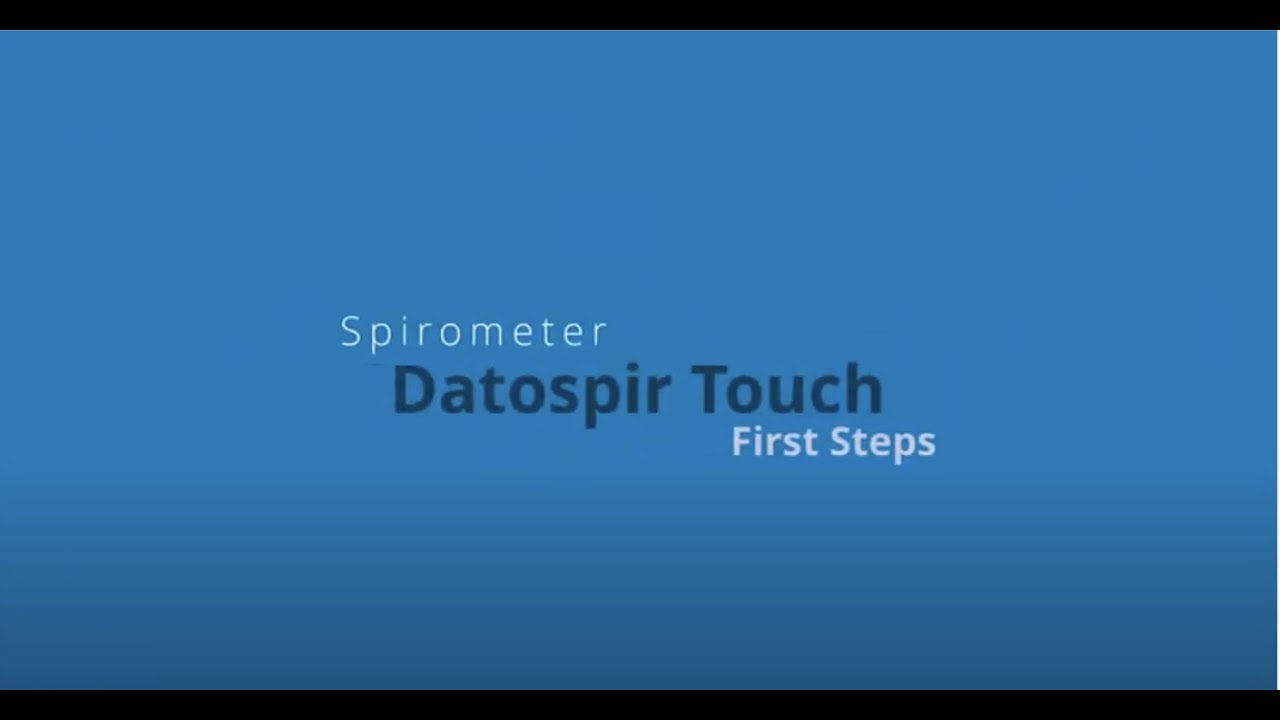 Spirometer
Datospir Touch
First Steps